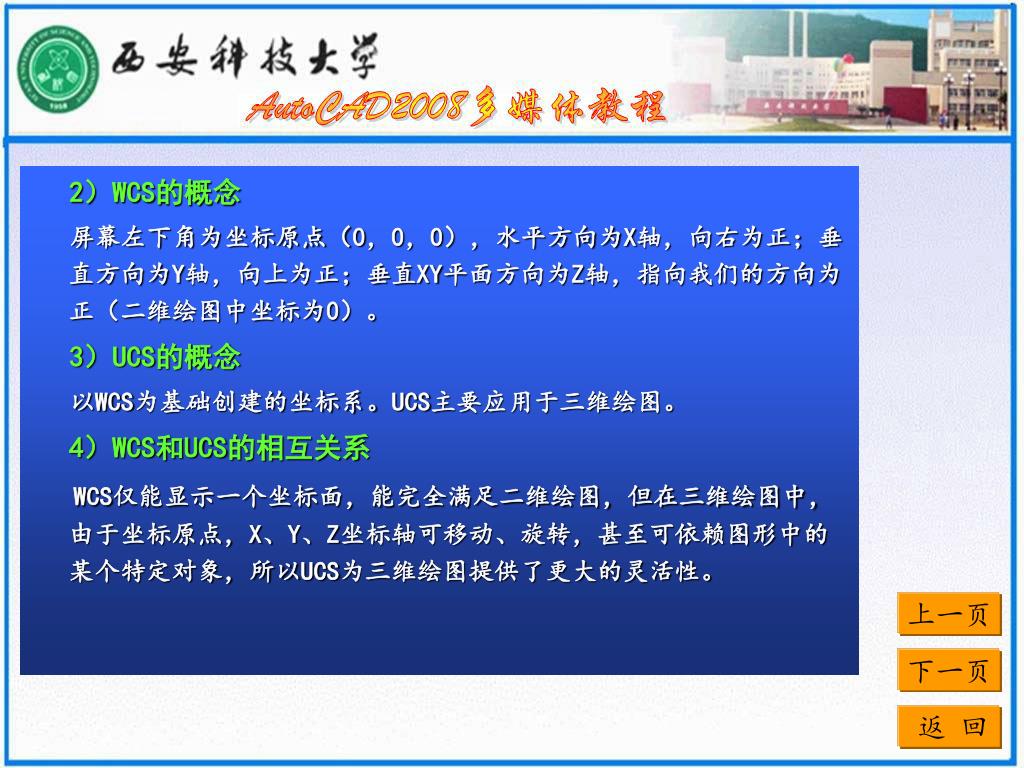 西安科技大学
AutoCAD2008多媒体教程

2）WCS的概念

屏幕左下角为坐标原点（0，0，0），水平方向为X轴，向右为正；垂直方向为Y轴，向上为正；垂直XY平面方向为Z轴，指向我们的方向为正（二维绘图中坐标为0）。

3）UCS的概念

以WCS为基础创建的坐标系。UCS主要应用于三维绘图。

4）WCS和UCS的相互关系

WCS仅能显示一个坐标面，能完全满足二维绘图，但在三维绘图中，由于坐标原点，X、Y、Z坐标轴可移动、旋转，甚至可依赖图形中的某个特定对象，所以UCS为三维绘图提供了更大的灵活性。

上一页
下一页
返 回